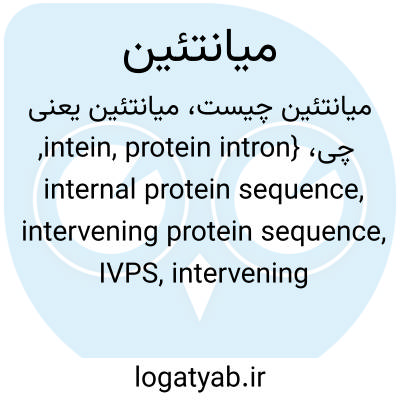 میانتئین

میانتئین چیست، میانتئین یعنی چی، {intein, protein intron, internal protein sequence, intervening protein sequence, IVPS, intervening

logatyab.ir